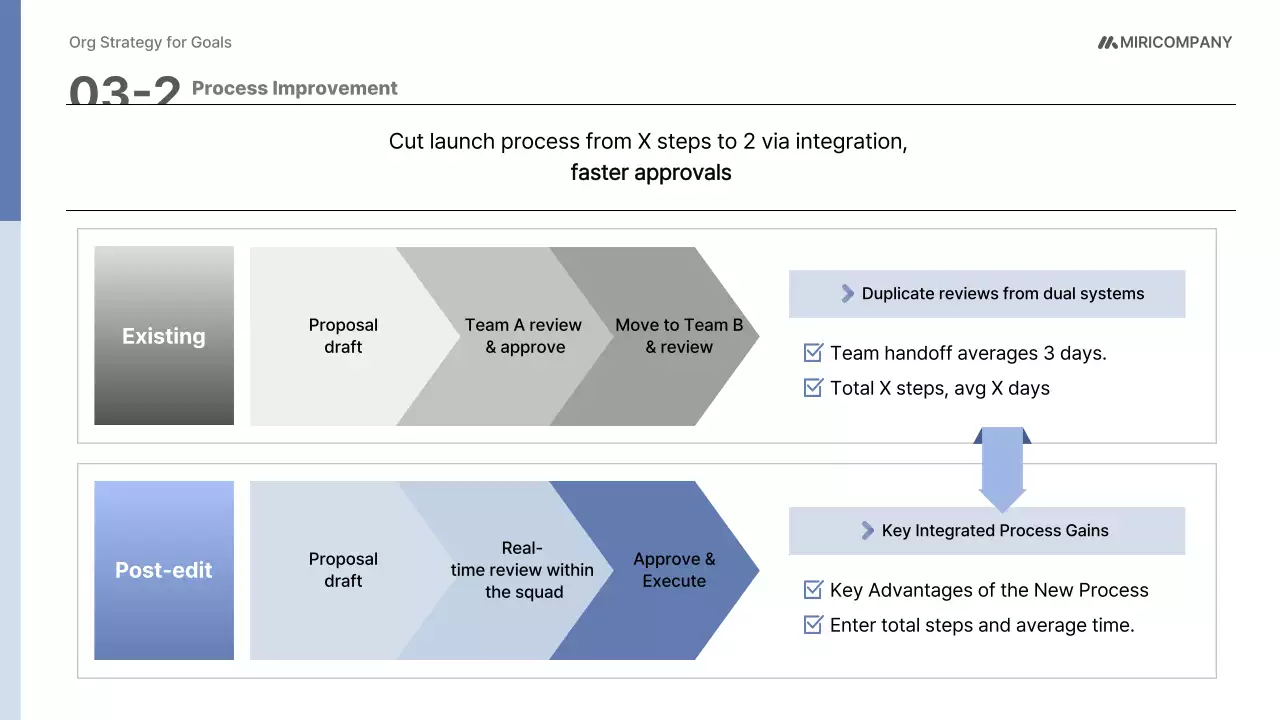 Org Strategy for Goals

MIRICOMPANY

03-2 Process Improvement

Cut launch process from X steps to 2 via integration,
faster approvals

Existing

Proposal draft

Team A review & approve

Move to Team B & review

Duplicate reviews from dual systems

Team handoff averages 3 days.

Total X steps, avg X days

Post-edit

Proposal draft

Real-time review within the squad

Approve & Execute

Key Integrated Process Gains

Key Advantages of the New Process

Enter total steps and average time.